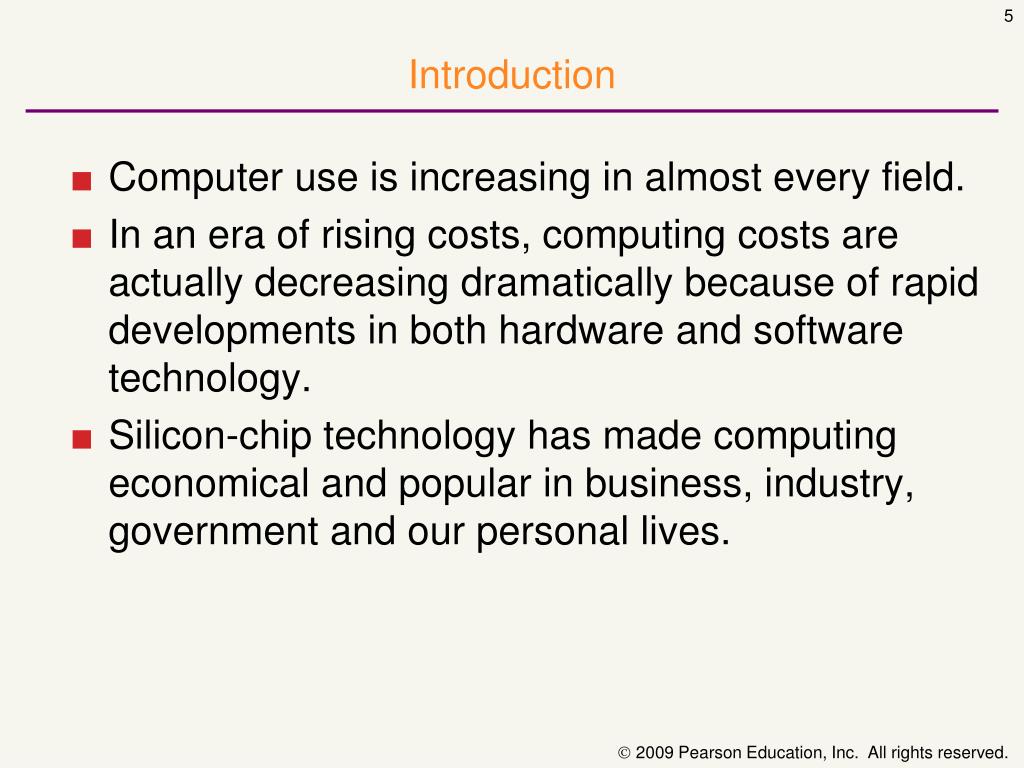 5

Introduction

■ Computer use is increasing in almost every field.
■ In an era of rising costs, computing costs are actually decreasing dramatically because of rapid developments in both hardware and software technology.
■ Silicon-chip technology has made computing economical and popular in business, industry, government and our personal lives.

© 2009 Pearson Education, Inc. All rights reserved.